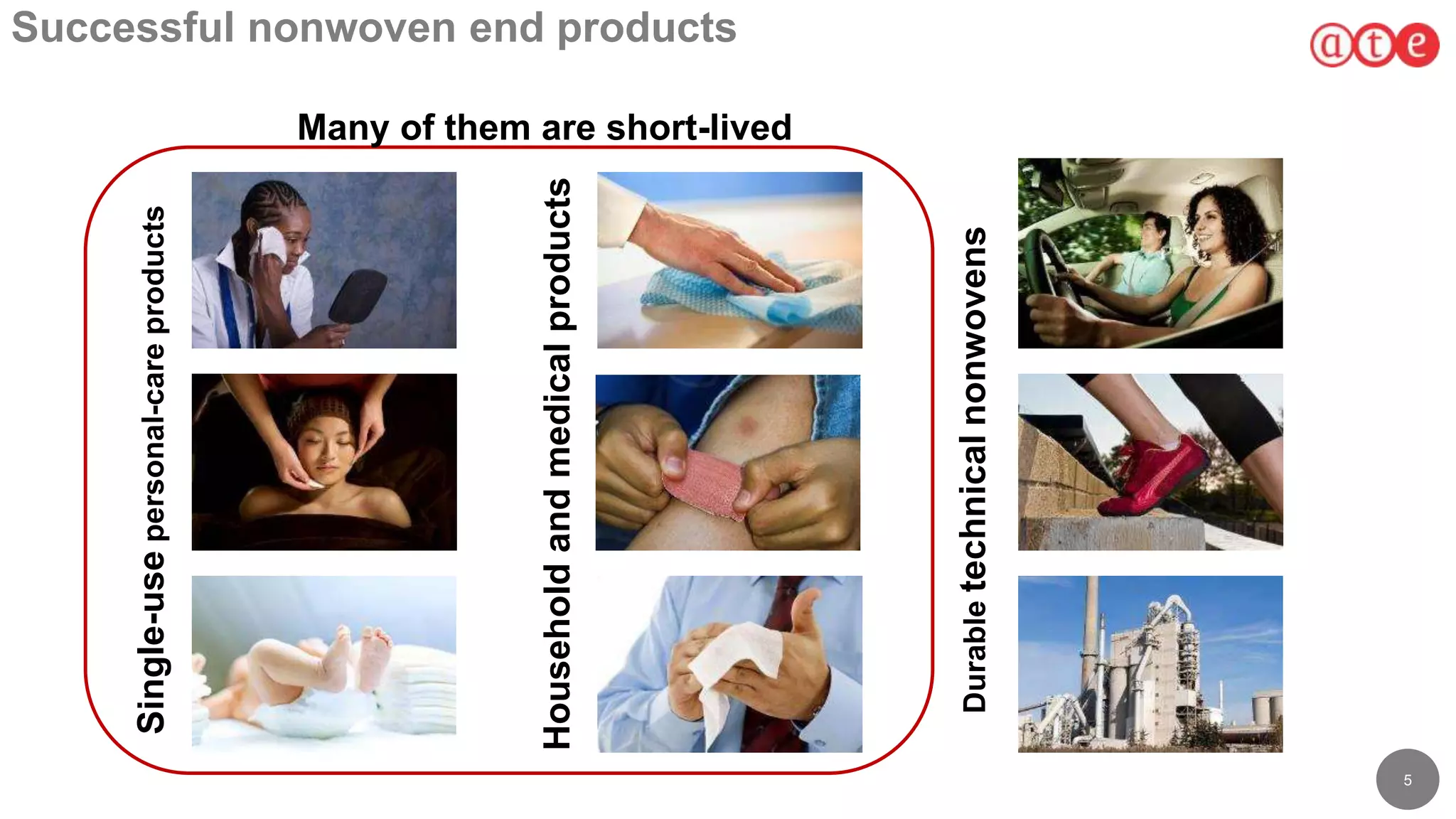 Successful nonwoven end products

ate

Many of them are short-lived

Single-use personal-care products

Household and medical products

Durable technical nonwovens

5